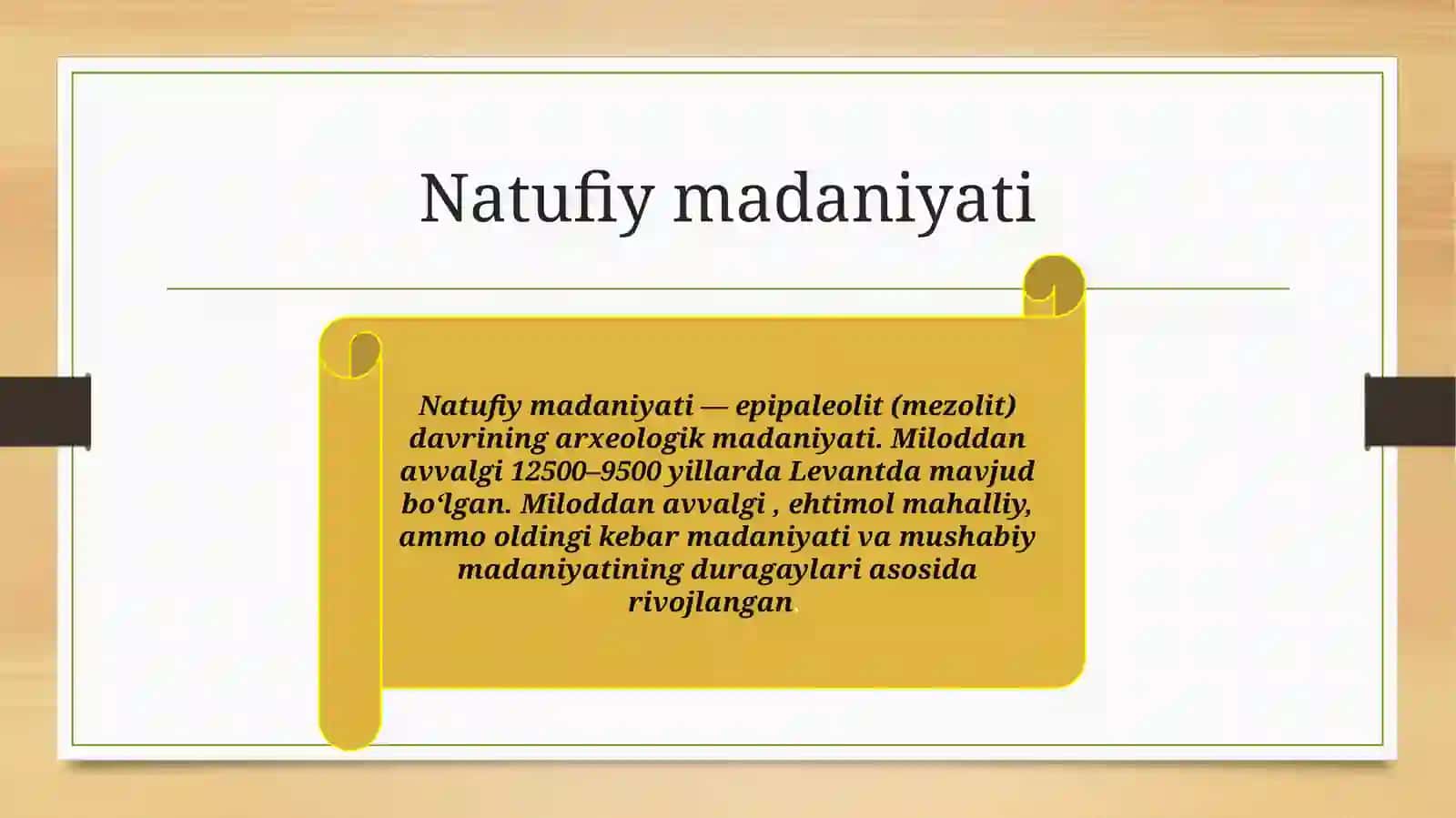 Natufiy madaniyati

Natufiy madaniyati — epipaleolit (mezolit) davrining arxeologik madaniyati. Miloddan avvalgi 12500–9500 yillarda Levantda mavjud boʻlgan. Miloddan avvalgi , ehtimol mahalliy, ammo oldingi kebar madaniyati va mushabiy madaniyatining duragaylari asosida rivojlangan.